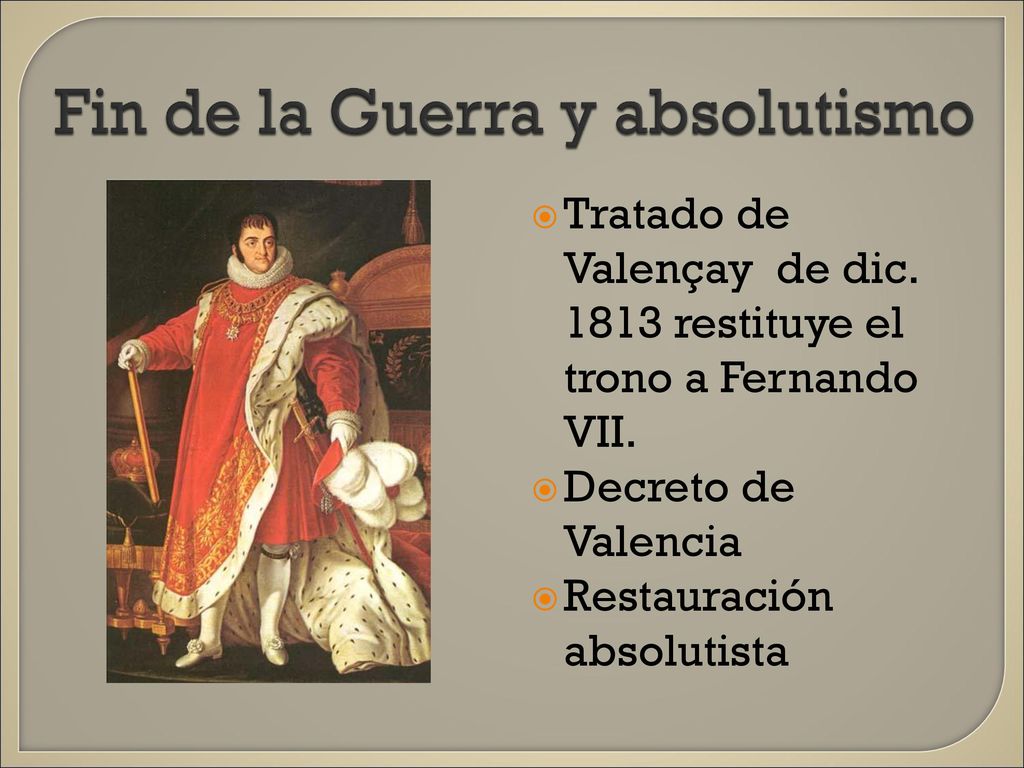 Fin de la Guerra y absolutismo

Tratado de Valençay de dic. 1813 restituye el trono a Fernando VII.
Decreto de Valencia
Restauración absolutista